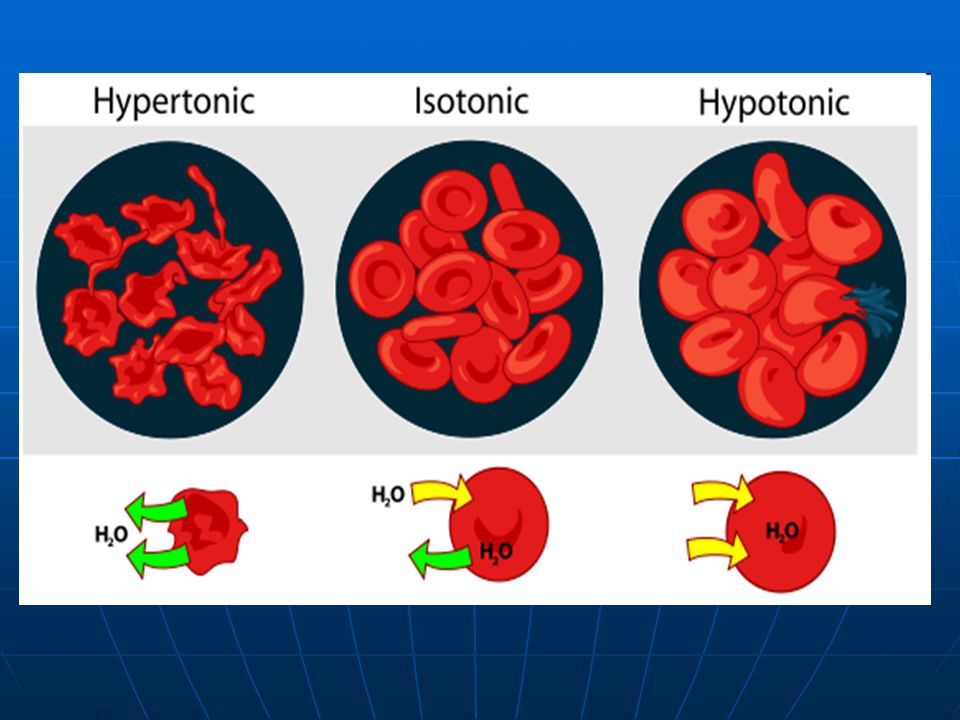 Hypertonic

Isotonic

Hypotonic

$H_2O$

$H_2O$

$H_2O$

$H_2O$